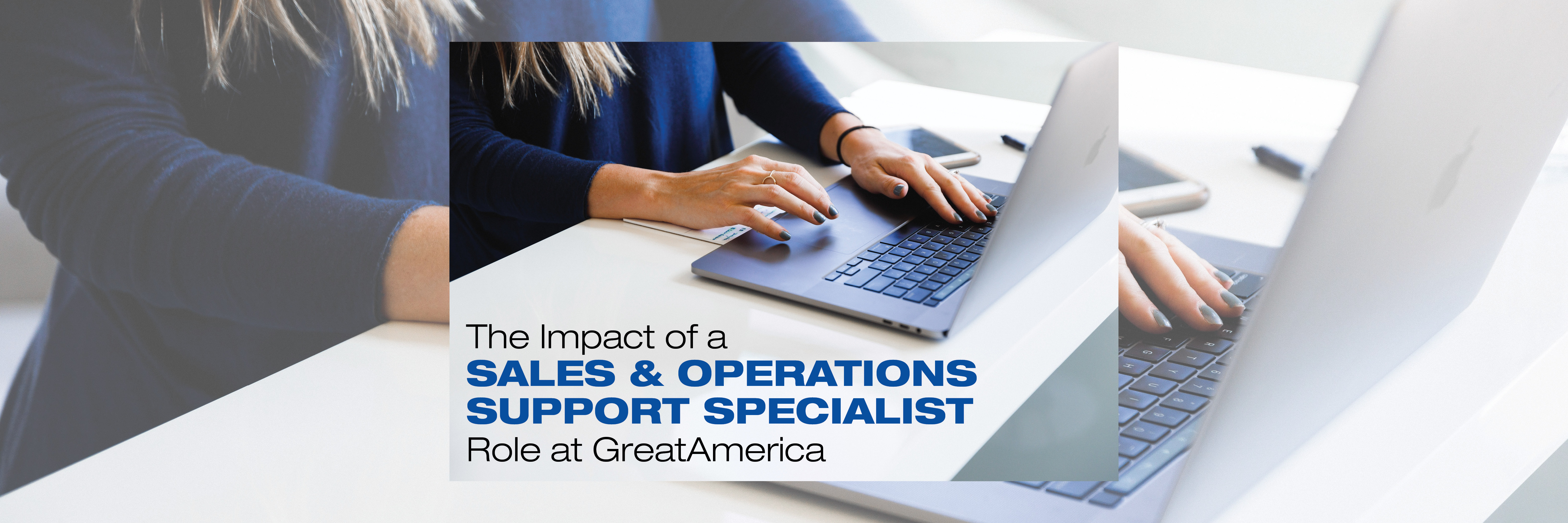 The Impact of a
SALES & OPERATIONS SUPPORT SPECIALIST
Role at GreatAmerica